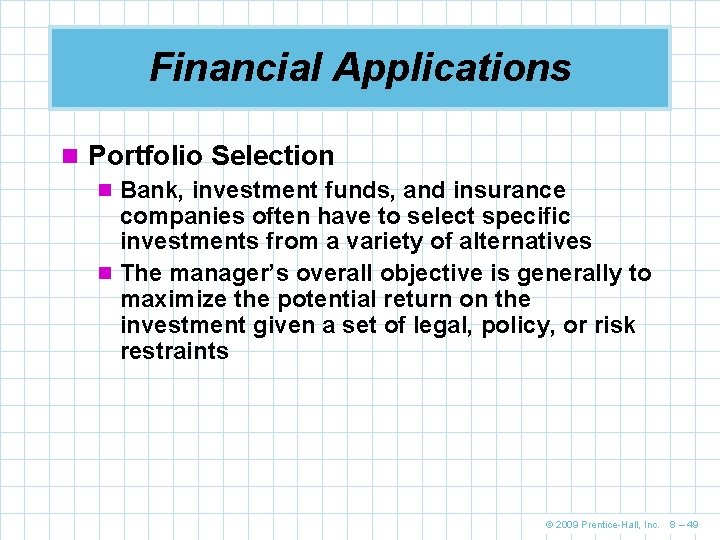 Financial Applications

Portfolio Selection

Bank, investment funds, and insurance companies often have to select specific investments from a variety of alternatives

The manager's overall objective is generally to maximize the potential return on the investment given a set of legal, policy, or risk restraints

© 2009 Prentice-Hall, Inc. 8 – 49